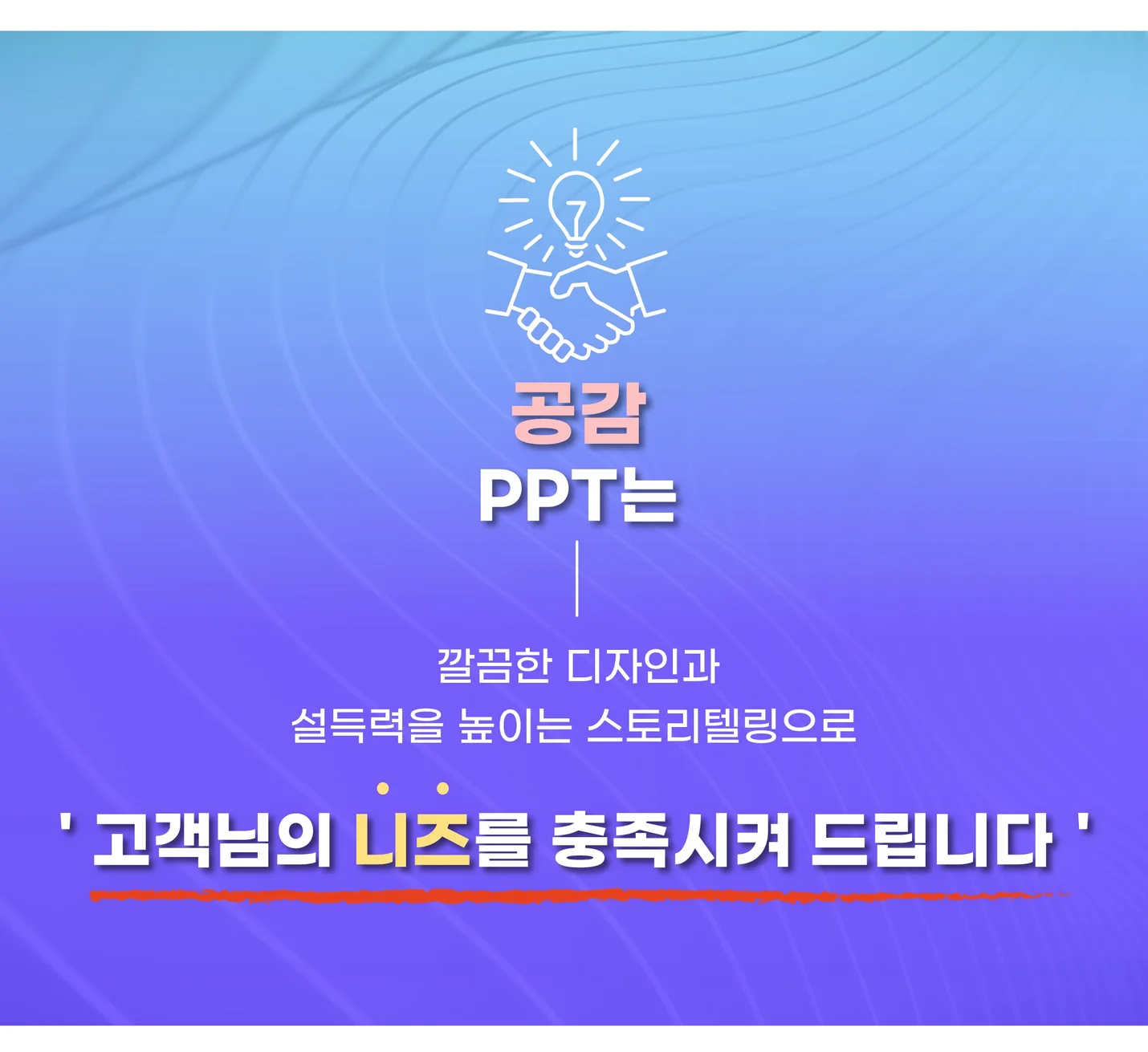 공감
PPT는

깔끔한 디자인과
설득력을 높이는 스토리텔링으로

' 고객님의 니즈를 충족시켜 드립니다 '